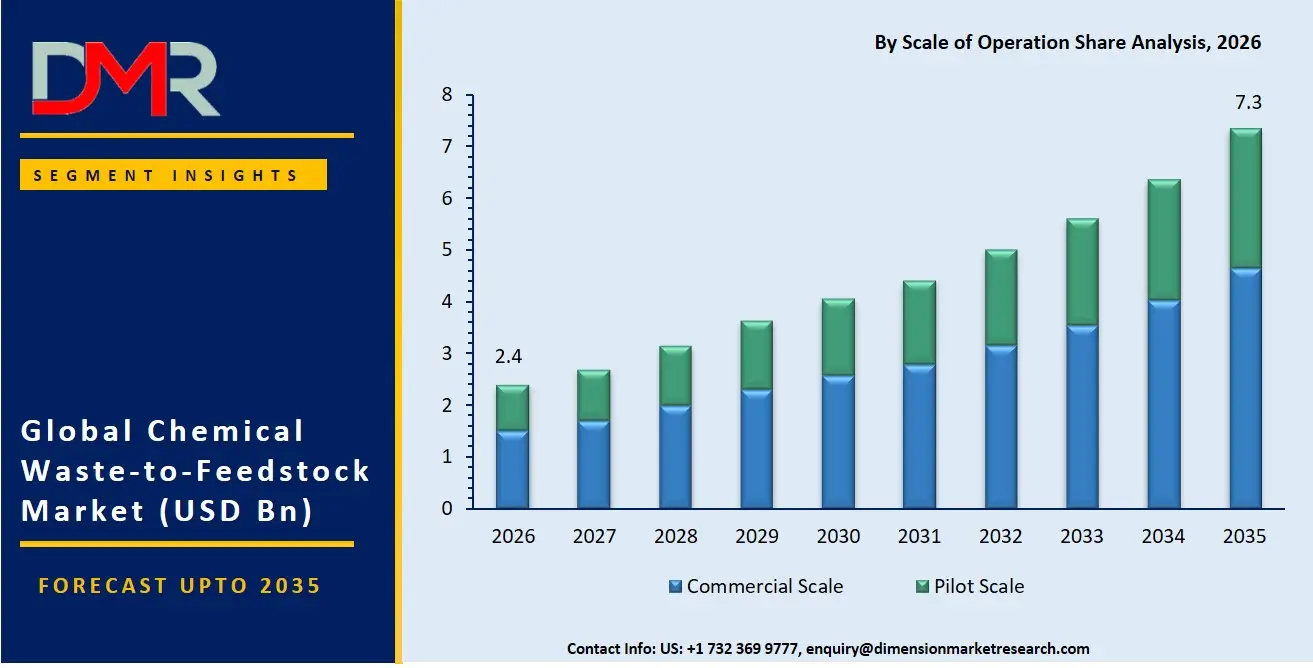 DMR

SEGMENT INSIGHTS

Global Chemical Waste-to-Feedstock Market (USD Bn)

FORECAST UPTO 2035

By Scale of Operation Share Analysis, 2026

8
7
6
5
4
3
2
1
0

2.4
7.3

2026 2027 2028 2029 2030 2031 2032 2033 2034 2035

Commercial Scale Pilot Scale

Contact Info: US: +1 732 369 9777, enquiry@dimensionmarketresearch.com